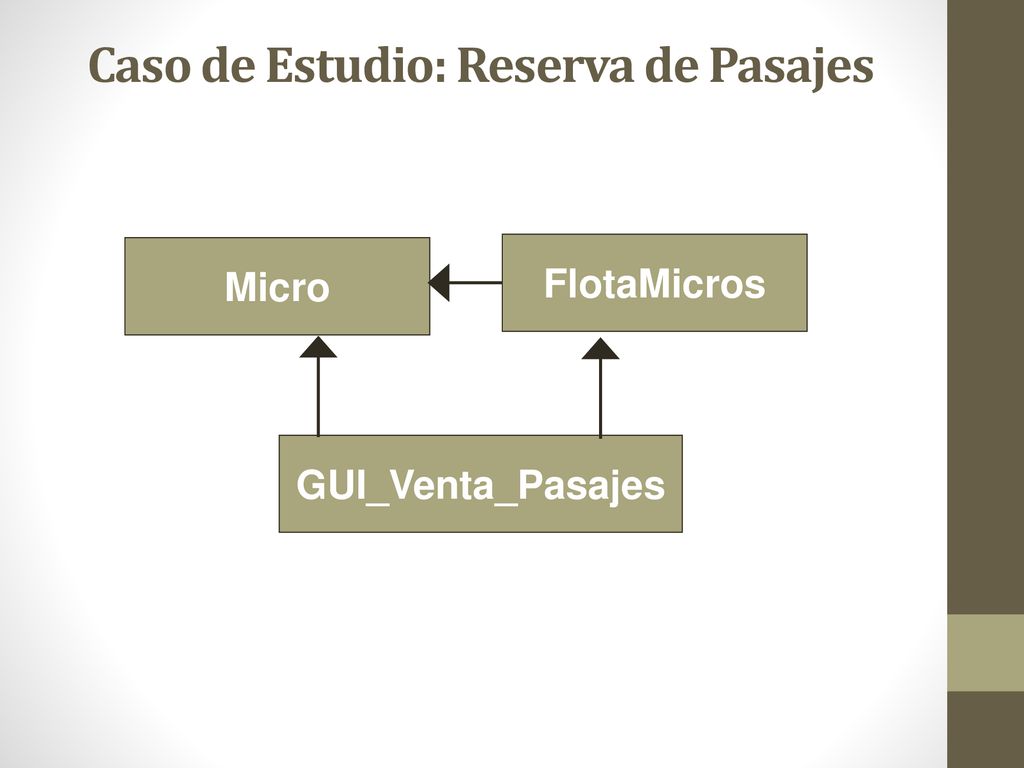 Caso de Estudio: Reserva de Pasajes

Micro

FlotaMicros

GUI_Venta_Pasajes